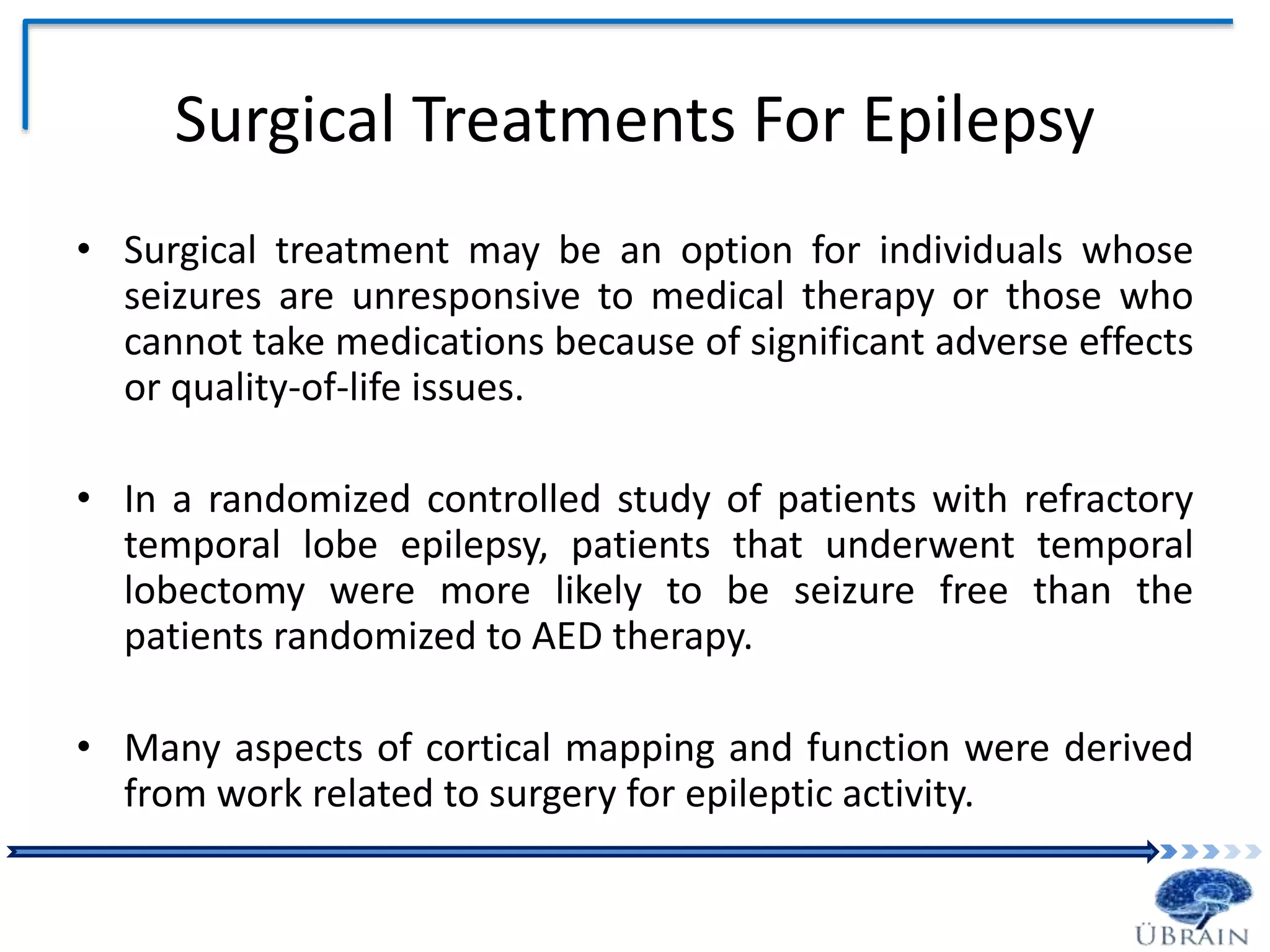 Surgical Treatments For Epilepsy

• Surgical treatment may be an option for individuals whose seizures are unresponsive to medical therapy or those who cannot take medications because of significant adverse effects or quality-of-life issues.

• In a randomized controlled study of patients with refractory temporal lobe epilepsy, patients that underwent temporal lobectomy were more likely to be seizure free than the patients randomized to AED therapy.

• Many aspects of cortical mapping and function were derived from work related to surgery for epileptic activity.

ÜBRAIN